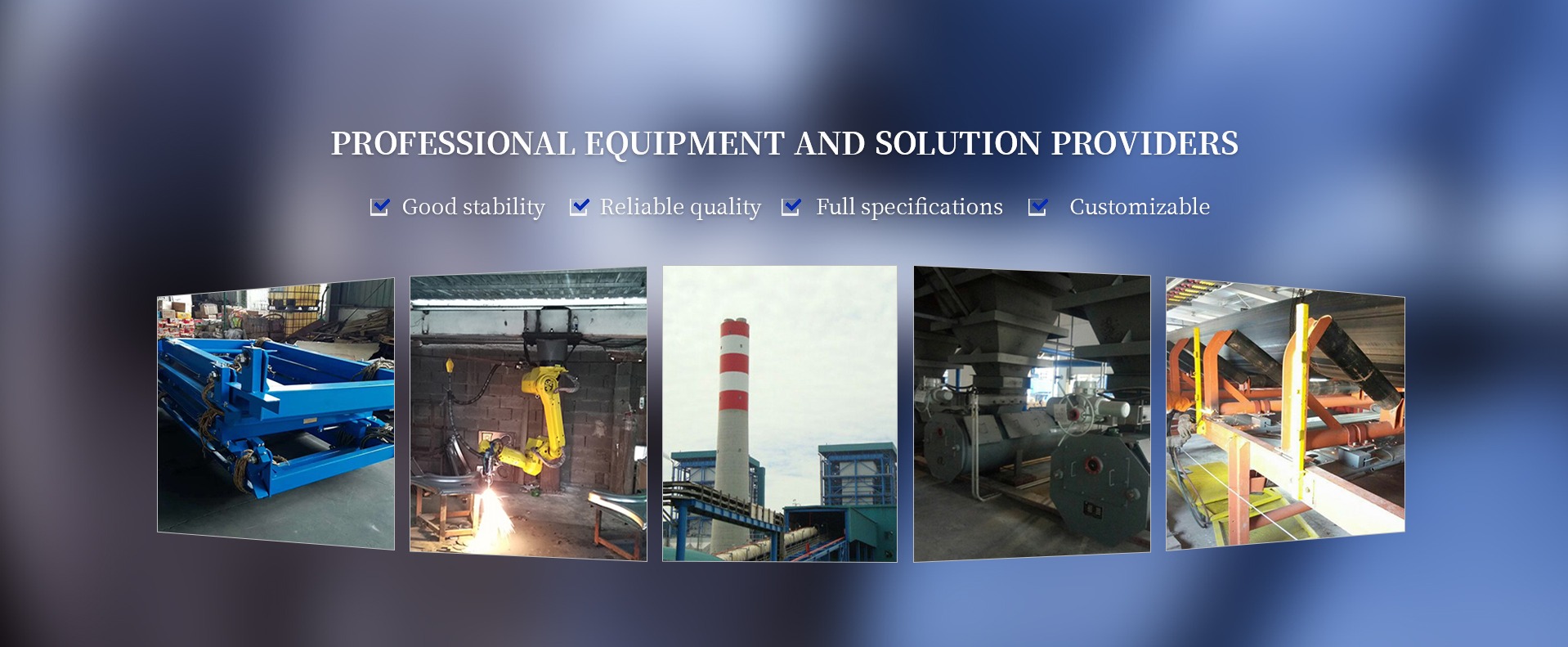 PROFESSIONAL EQUIPMENT AND SOLUTION PROVIDERS

Good stability Reliable quality Full specifications Customizable